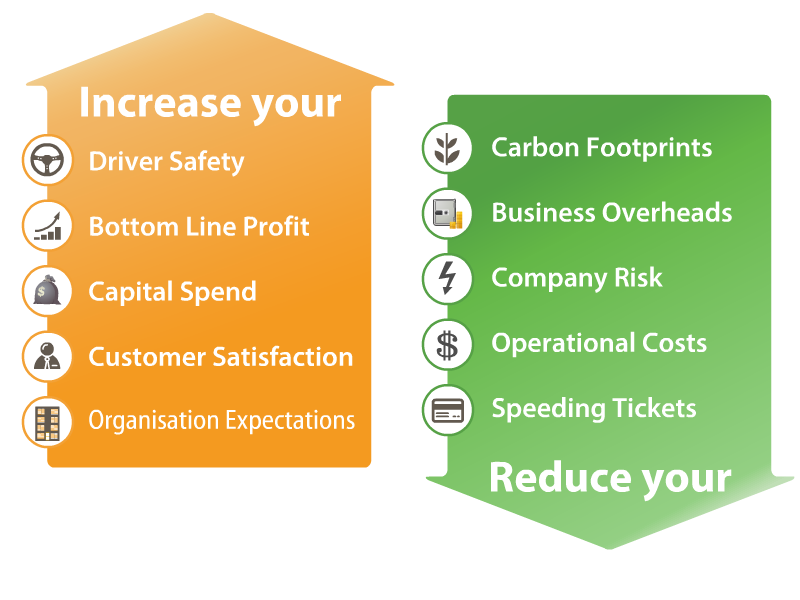 Increase your

Driver Safety

Bottom Line Profit

Capital Spend

Customer Satisfaction

Organisation Expectations

Carbon Footprints

Business Overheads

Company Risk

Operational Costs

Speeding Tickets

Reduce your